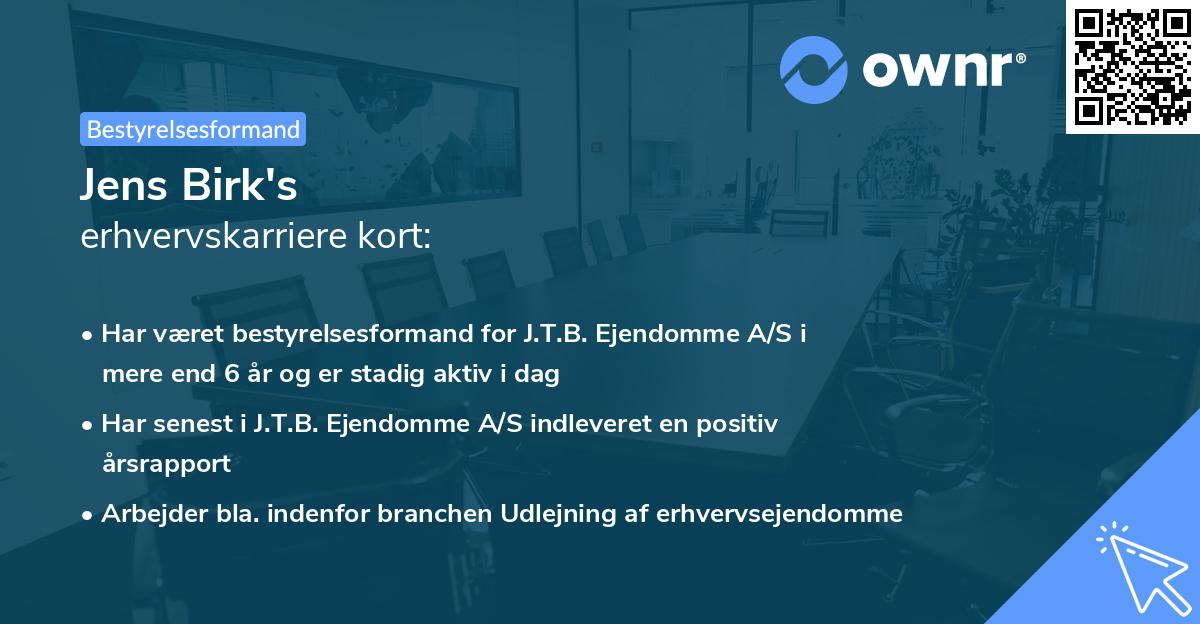 ownr®

Bestyrelsesformand

Jens Birk's
erhvervskarriere kort:

• Har været bestyrelsesformand for J.T.B. Ejendomme A/S i mere end 6 år og er stadig aktiv i dag

• Har senest i J.T.B. Ejendomme A/S indleveret en positiv årsrapport

• Arbejder bla. indenfor branchen Udlejning af erhvervsejendomme